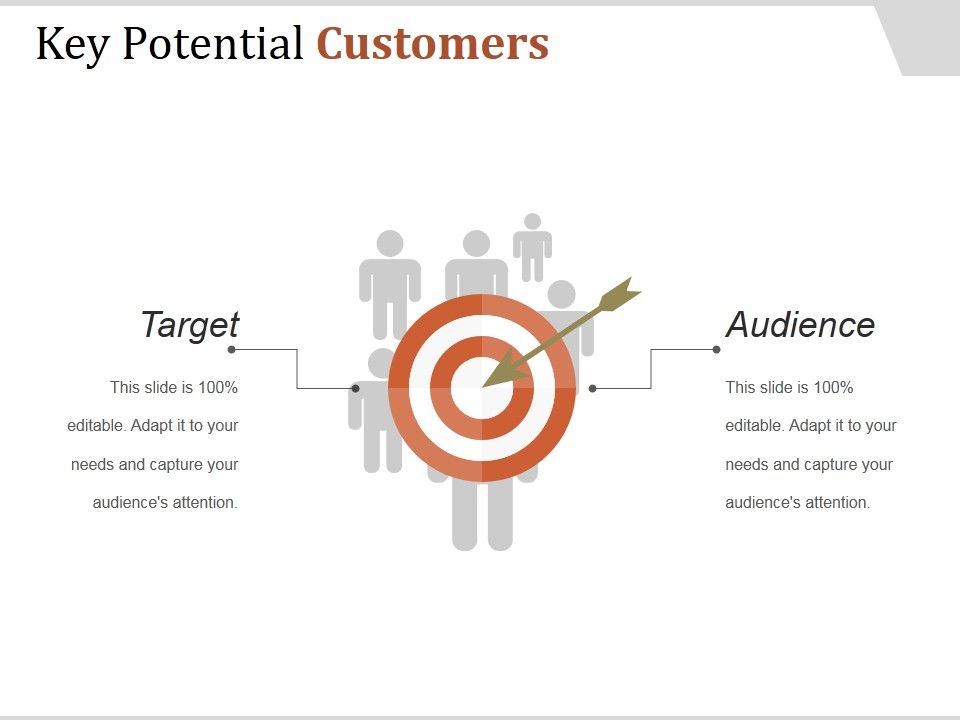 Key Potential Customers

Target

This slide is 100% editable. Adapt it to your needs and capture your audience's attention.

Audience

This slide is 100% editable. Adapt it to your needs and capture your audience's attention.